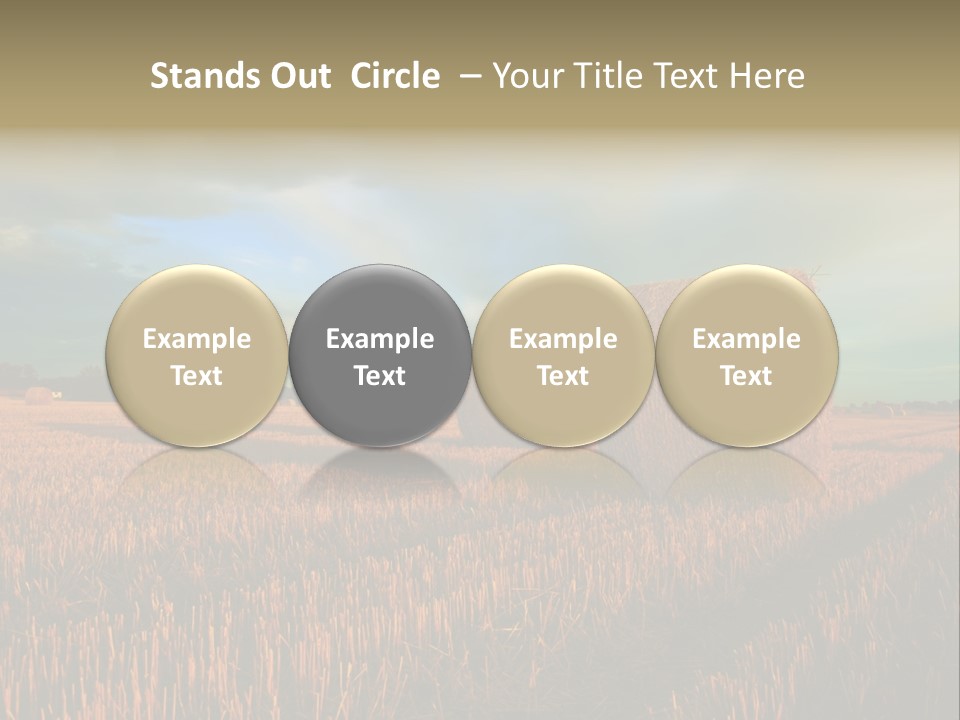 Stands Out Circle – Your Title Text Here

Example Text

Example Text

Example Text

Example Text